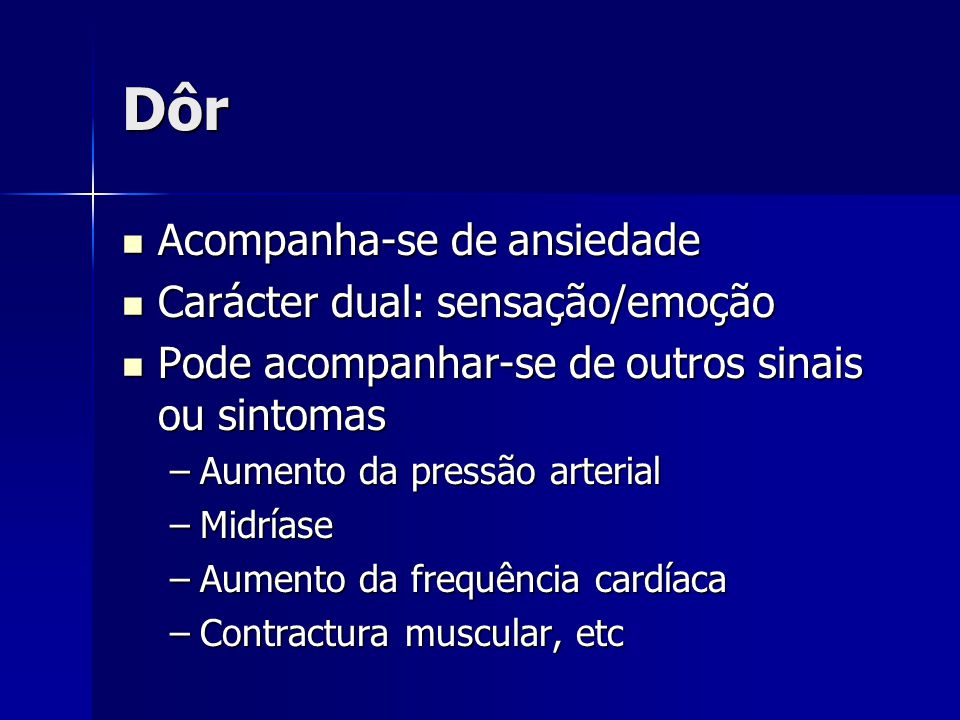 Dôr

- Acompanha-se de ansiedade
- Carácter dual: sensação/emoção
- Pode acompanhar-se de outros sinais ou sintomas
  – Aumento da pressão arterial
  – Midríase
  – Aumento da frequência cardíaca
  – Contractura muscular, etc